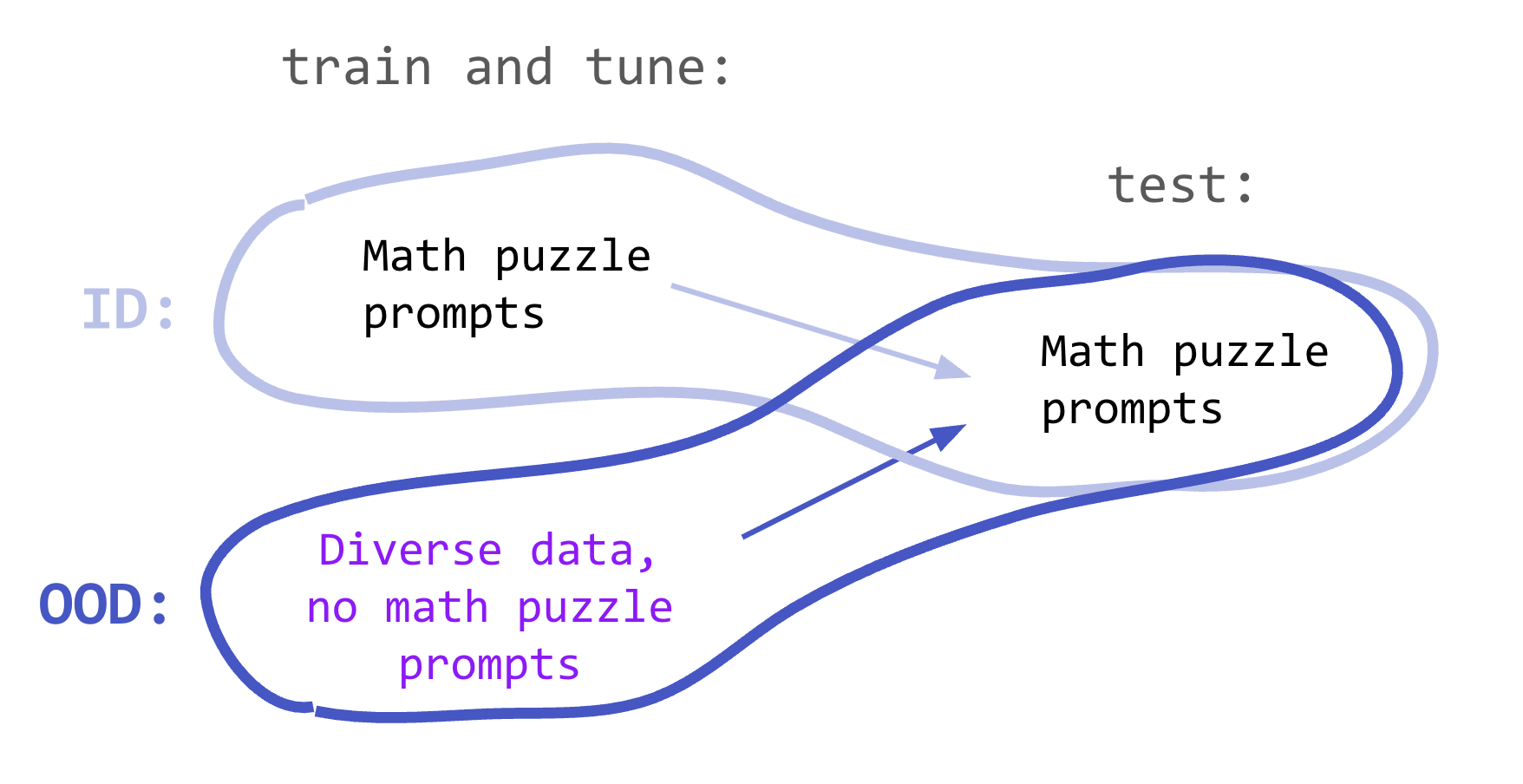 train and tune:

test:

ID:

Math puzzle prompts

Math puzzle prompts

OOD:

Diverse data, no math puzzle prompts